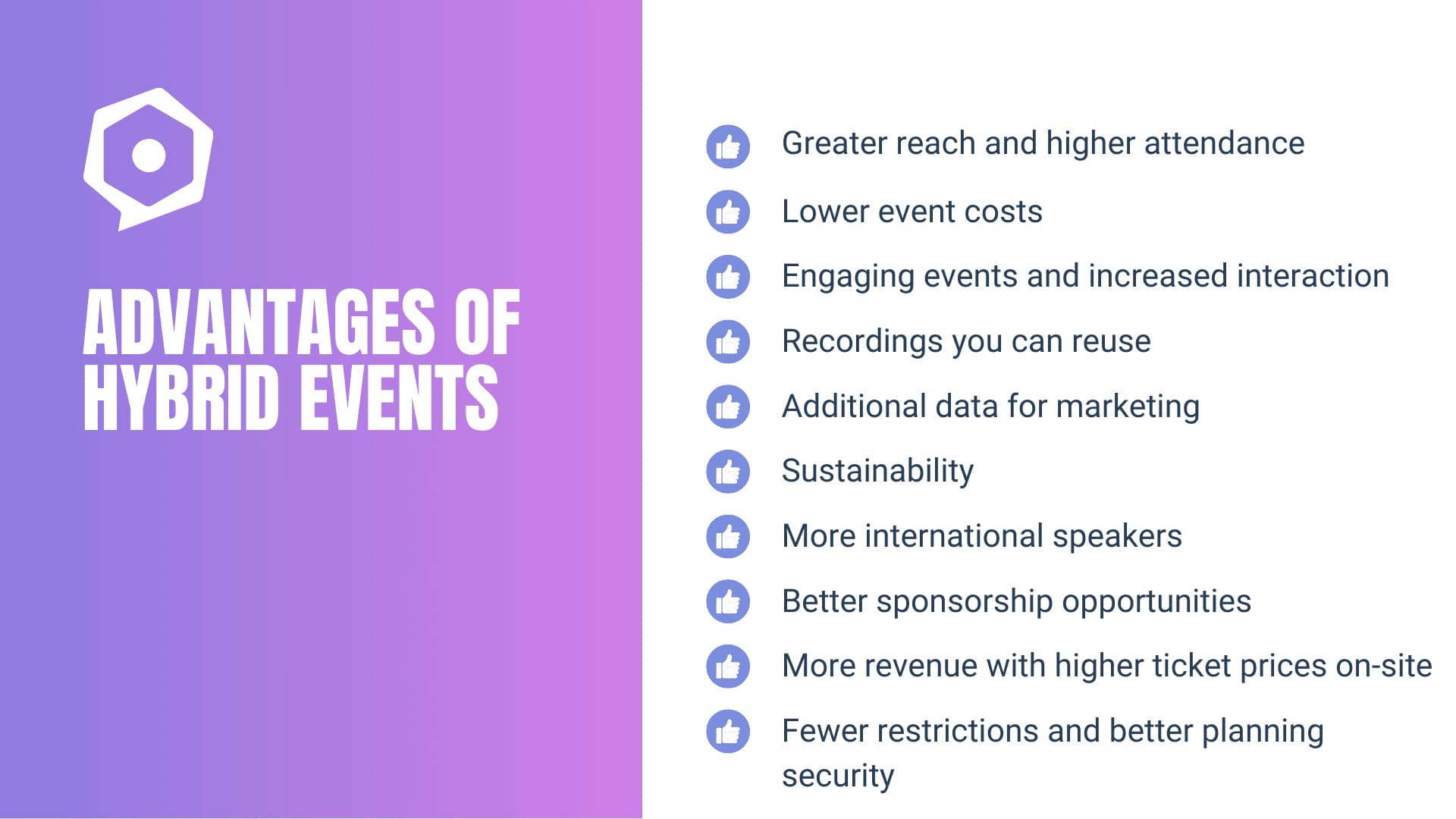 ADVANTAGES OF HYBRID EVENTS

Greater reach and higher attendance

Lower event costs

Engaging events and increased interaction

Recordings you can reuse

Additional data for marketing

Sustainability

More international speakers

Better sponsorship opportunities

More revenue with higher ticket prices on-site

Fewer restrictions and better planning security